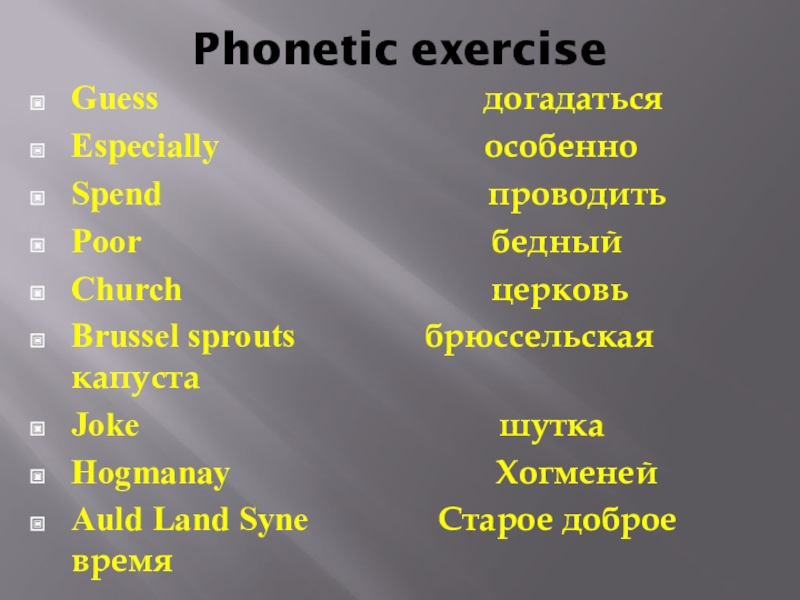 Phonetic exercise

Guess догадаться

Especially особенно

Spend проводить

Poor бедный

Church церковь

Brussel sprouts брюссельская капуста

Joke шутка

Hogmanay Хогменей

Auld Land Syne Старое доброе время